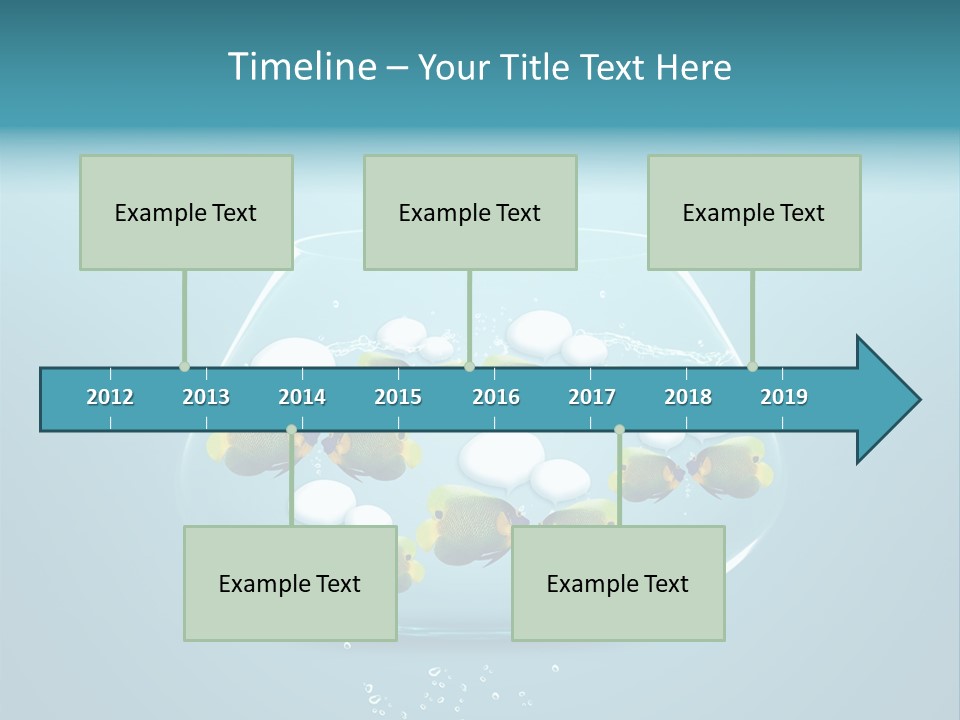 Timeline – Your Title Text Here

Example Text

Example Text

Example Text

2012 2013 2014 2015 2016 2017 2018 2019

Example Text

Example Text